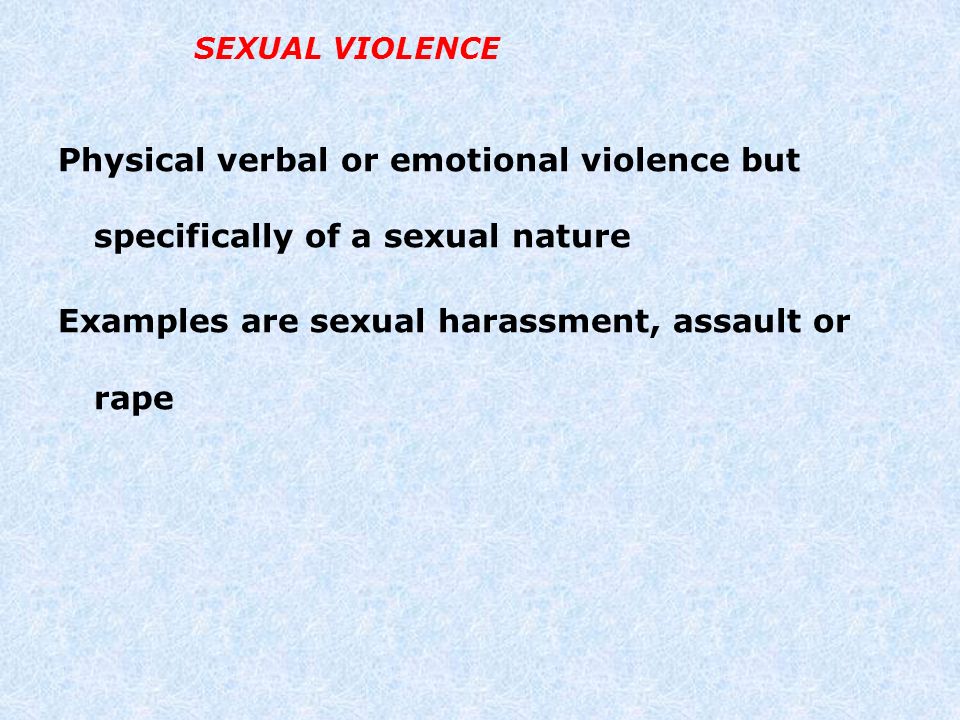 SEXUAL VIOLENCE

Physical verbal or emotional violence but specifically of a sexual nature

Examples are sexual harassment, assault or rape